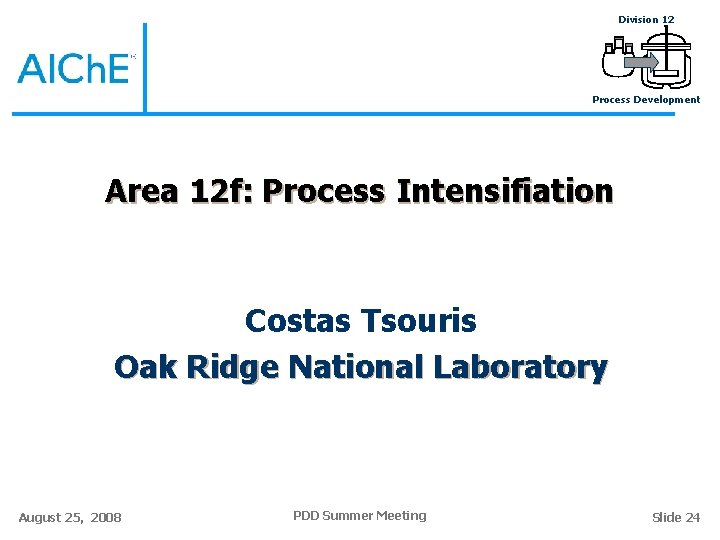 AIChE

Division 12

Process Development

Area 12f: Process Intensifiation

Costas Tsouris
Oak Ridge National Laboratory

August 25, 2008

PDD Summer Meeting

Slide 24